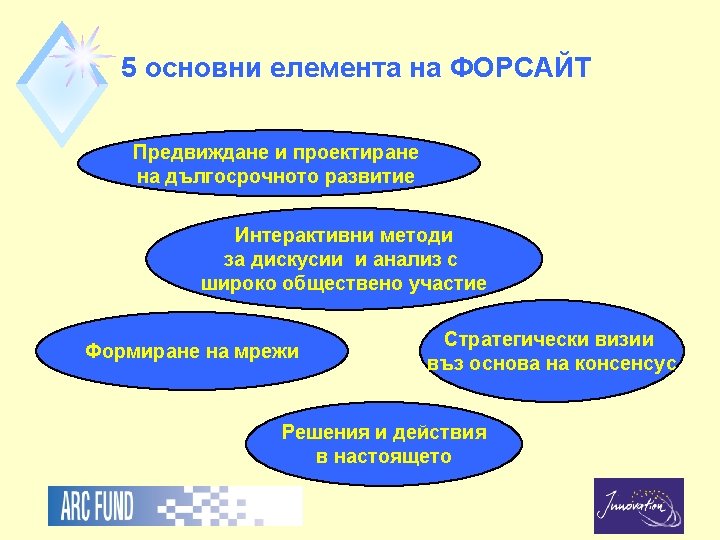 5 основни елемента на ФОРСАЙТ

Предвиждане и проектиране на дългосрочното развитие

Интерактивни методи за дискусии и анализ с широко обществено участие

Формиране на мрежи

Стратегически визии въз основа на консенсус

Решения и действия в настоящето

ARC FUND

Innovation